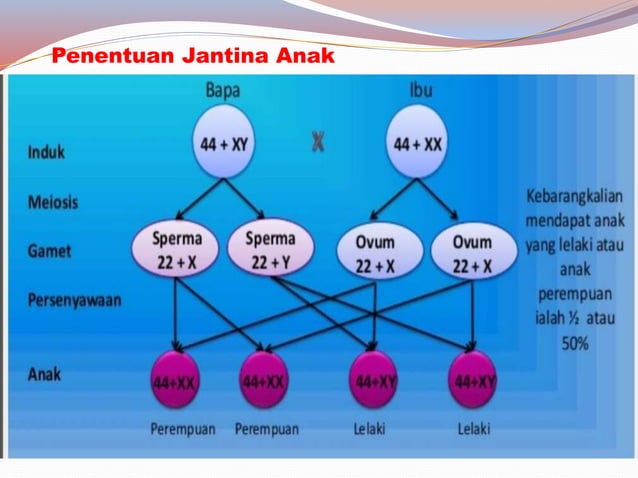 Penentuan Jantina Anak

Bapa

Ibu

Induk

44 + XY

X

44 + XX

Meiosis

Gamet

Sperma 22 + X

Sperma 22 + Y

Ovum 22 + X

Ovum 22 + X

Persenyawaan

Anak

44+XX

44+XX

44+XY

44+XY

Perempuan

Perempuan

Lelaki

Lelaki

Kebarangkalian mendapat anak yang lelaki atau anak perempuan ialah ½ atau 50%